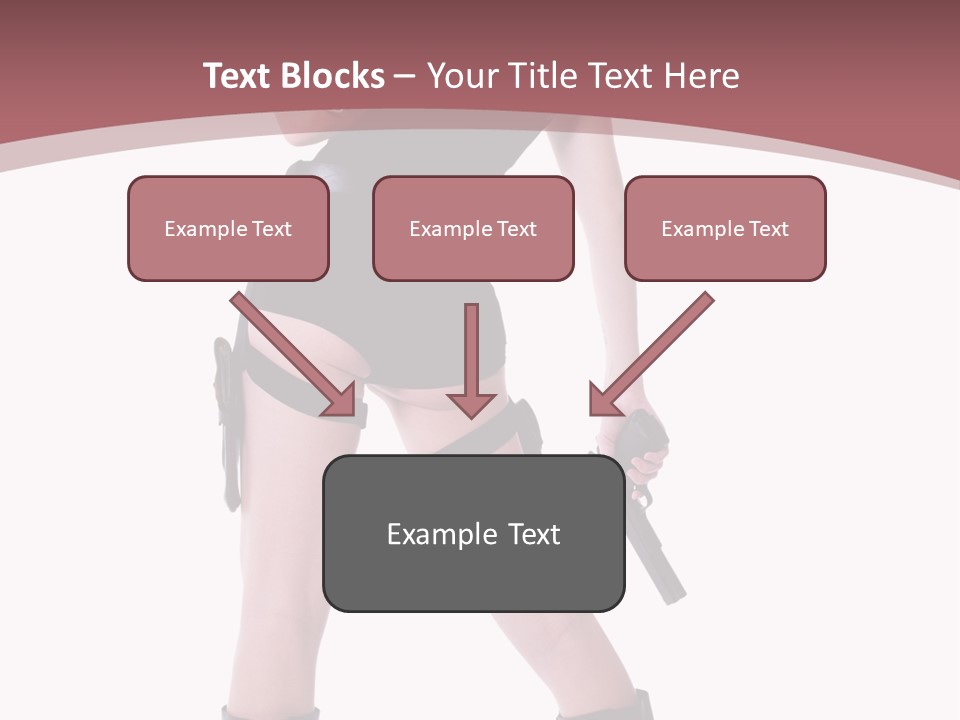 Text Blocks – Your Title Text Here

Example Text

Example Text

Example Text

Example Text